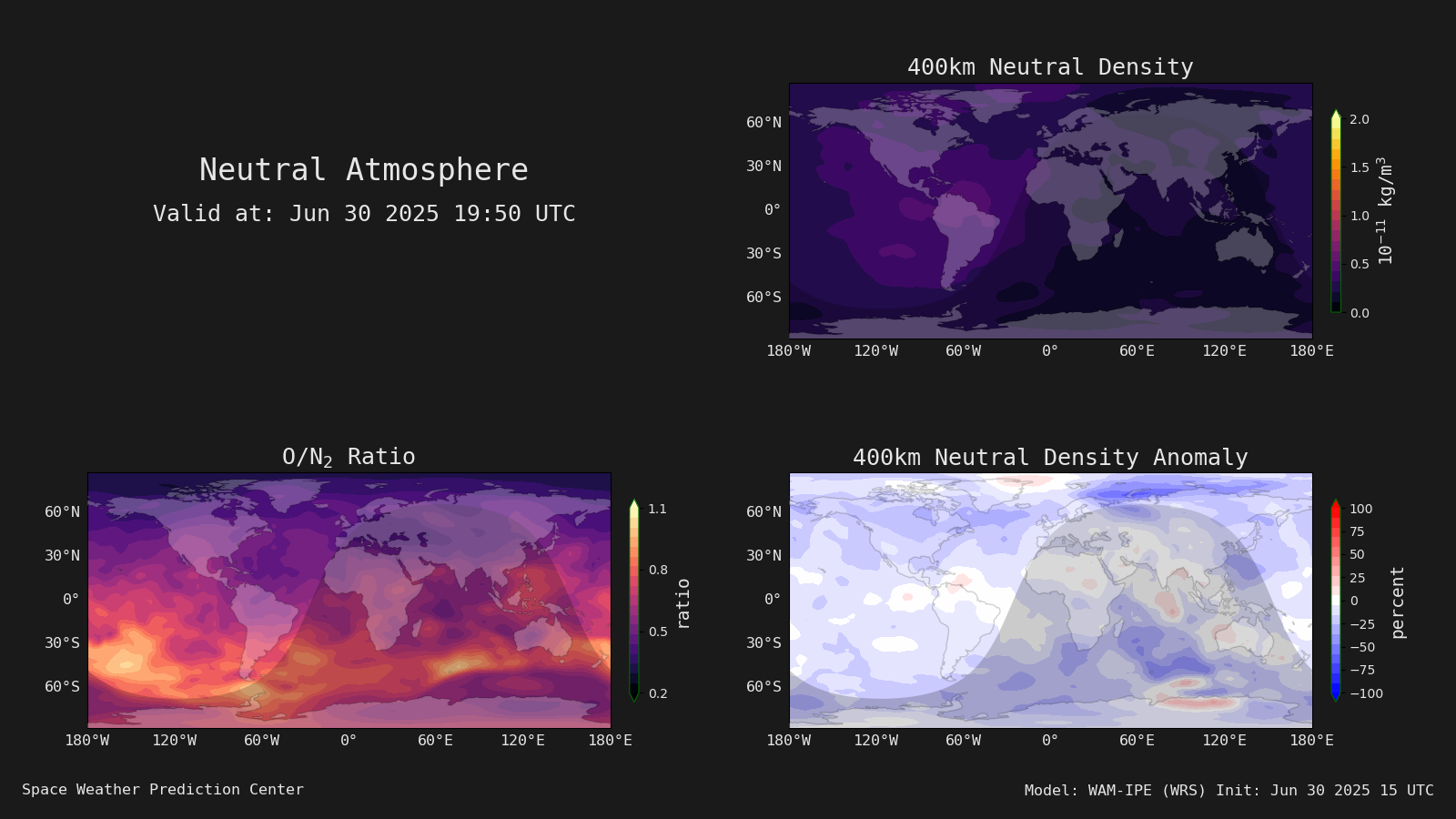 Neutral Atmosphere
Valid at: Jun 30 2025 19:50 UTC

400km Neutral Density

60°N
30°N
0°
30°S
60°S

180°W 120°W 60°W 0° 60°E 120°E 180°E

2.0
1.5
1.0
0.5
0.0
$10^{-11}$ kg/m$^3$

O/N$_2$ Ratio

60°N
30°N
0°
30°S
60°S

180°W 120°W 60°W 0° 60°E 120°E 180°E

1.1
0.8
0.5
0.2
ratio

400km Neutral Density Anomaly

60°N
30°N
0°
30°S
60°S

180°W 120°W 60°W 0° 60°E 120°E 180°E

100
75
50
25
0
−25
−50
−75
−100
percent

Space Weather Prediction Center

Model: WAM-IPE (WRS) Init: Jun 30 2025 15 UTC